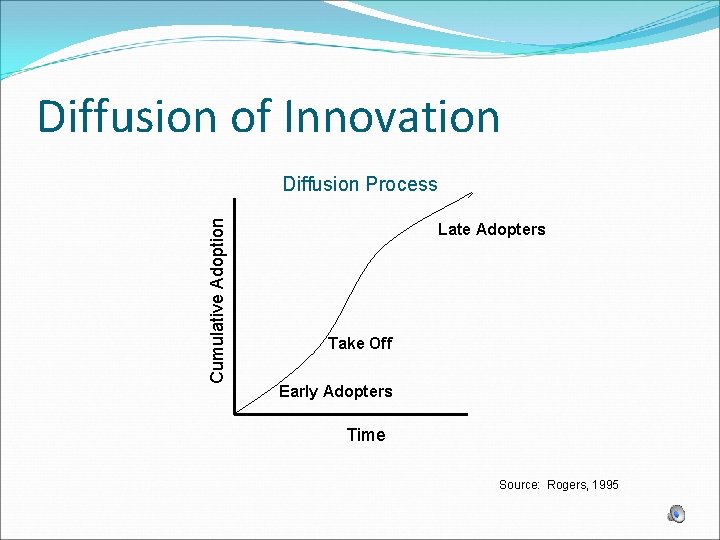 Diffusion of Innovation

Diffusion Process

Cumulative Adoption

Late Adopters

Take Off

Early Adopters

Time

Source: Rogers, 1995